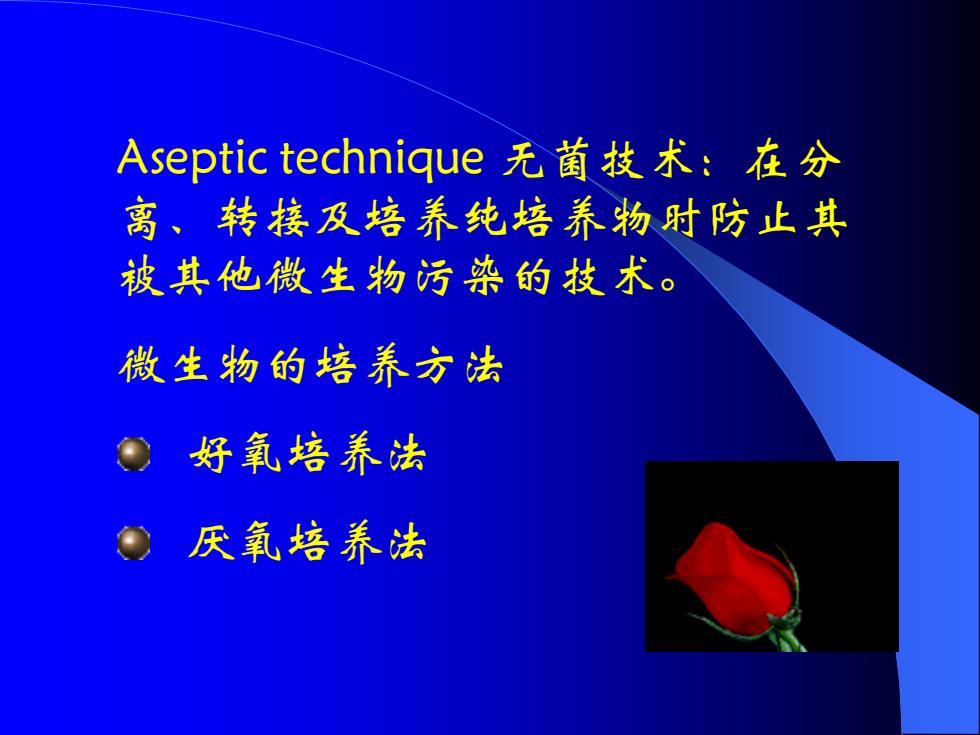 Aseptic technique 无菌技术：在分离、转接及培养纯培养物时防止其被其他微生物污染的技术。

微生物的培养方法

好氧培养法

厌氧培养法